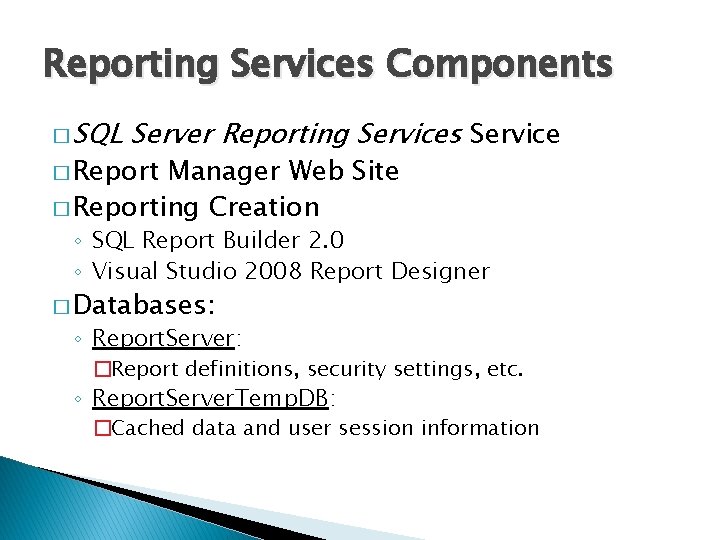 Reporting Services Components

□ SQL Server Reporting Services Service
□ Report Manager Web Site
□ Reporting Creation
◦ SQL Report Builder 2.0
◦ Visual Studio 2008 Report Designer
□ Databases:
◦ ReportServer:
□ Report definitions, security settings, etc.
◦ ReportServerTempDB:
□ Cached data and user session information